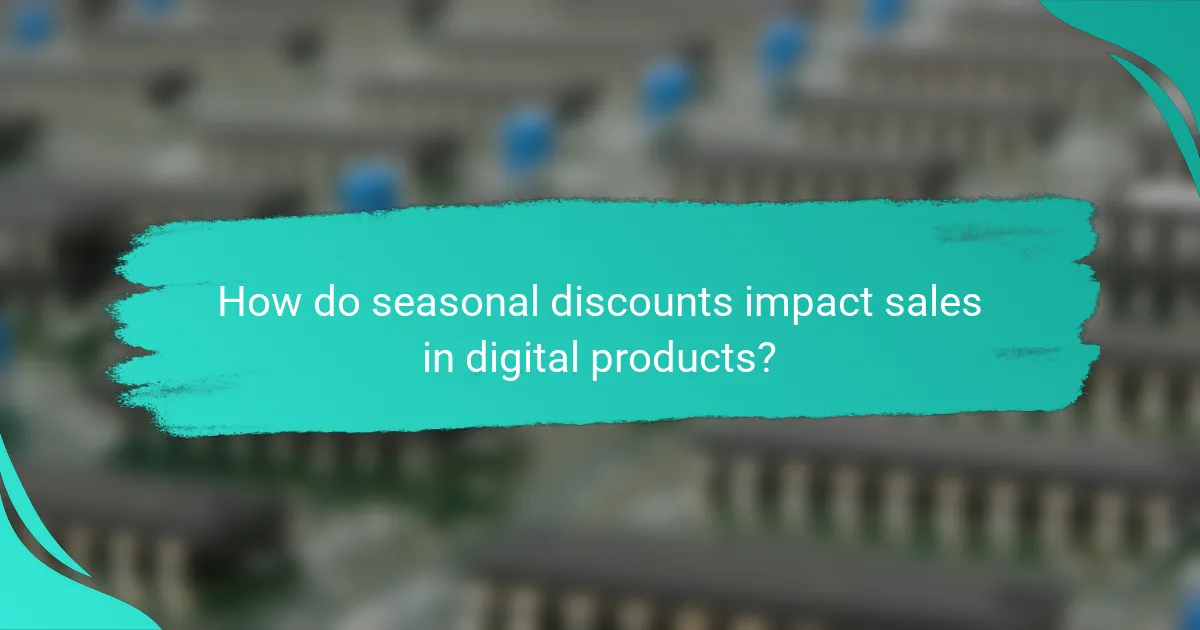 How do seasonal discounts impact sales in digital products?